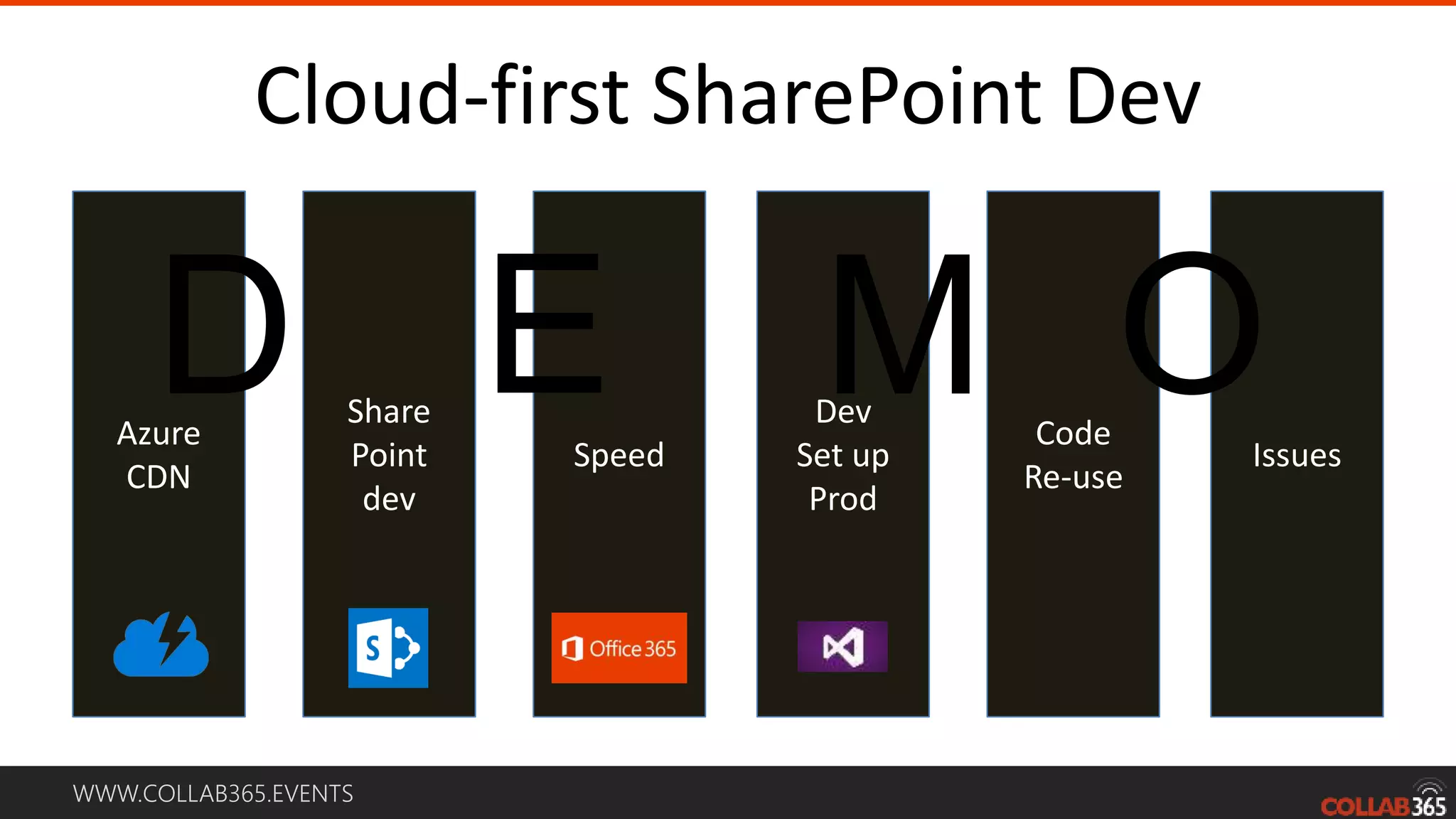 Cloud-first SharePoint Dev

D E M O

Azure CDN

Share Point dev

S

Speed

Office 365

Dev Set up Prod

Code Re-use

Issues

WWW.COLLAB365.EVENTS

COLLAB365